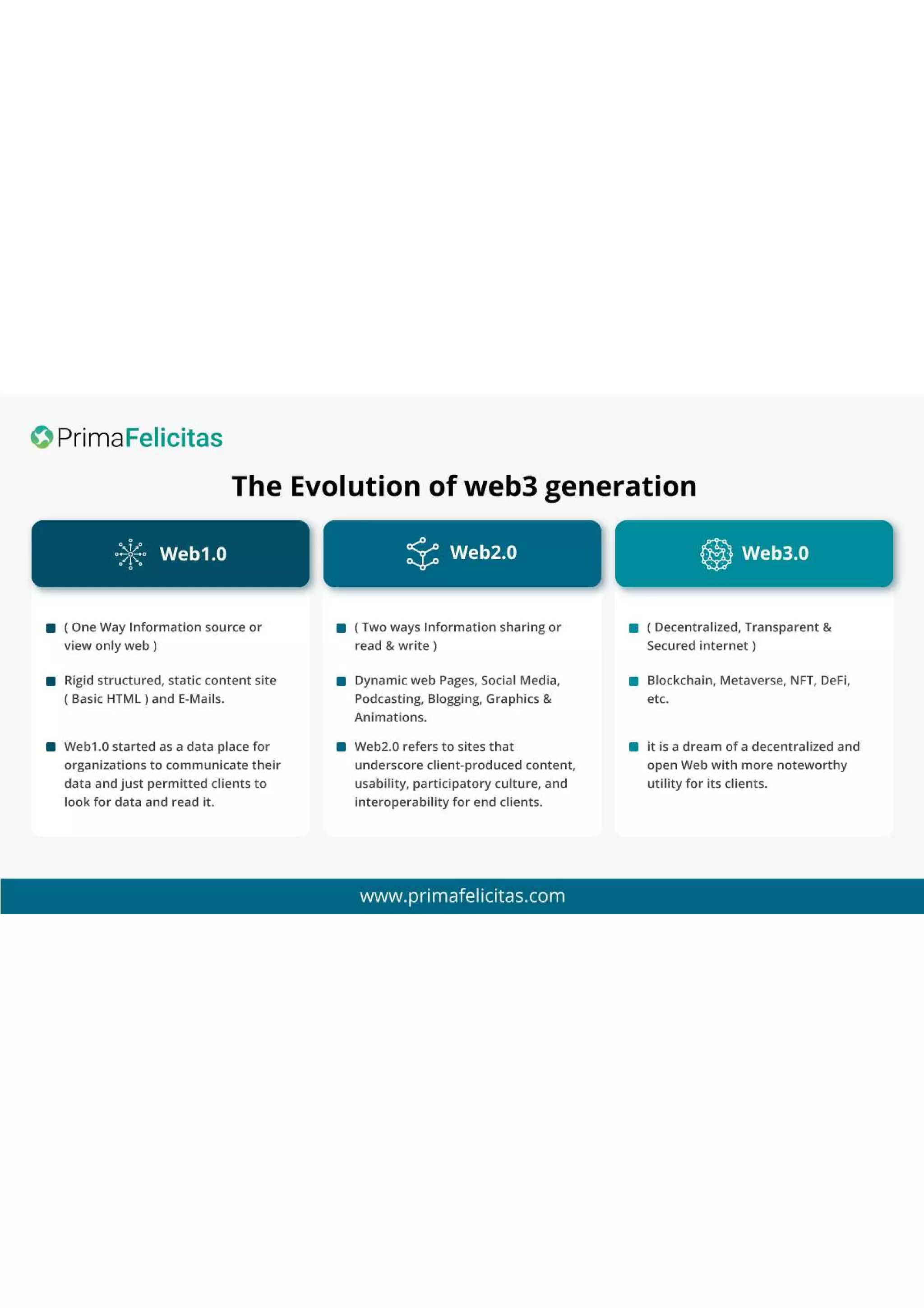 PrimaFelicitas

The Evolution of web3 generation

Web1.0

( One Way Information source or view only web )

Rigid structured, static content site ( Basic HTML ) and E-Mails.

Web1.0 started as a data place for organizations to communicate their data and just permitted clients to look for data and read it.

Web2.0

( Two ways Information sharing or read & write )

Dynamic web Pages, Social Media, Podcasting, Blogging, Graphics & Animations.

Web2.0 refers to sites that underscore client-produced content, usability, participatory culture, and interoperability for end clients.

Web3.0

( Decentralized, Transparent & Secured internet )

Blockchain, Metaverse, NFT, DeFi, etc.

it is a dream of a decentralized and open Web with more noteworthy utility for its clients.

www.primafelicitas.com